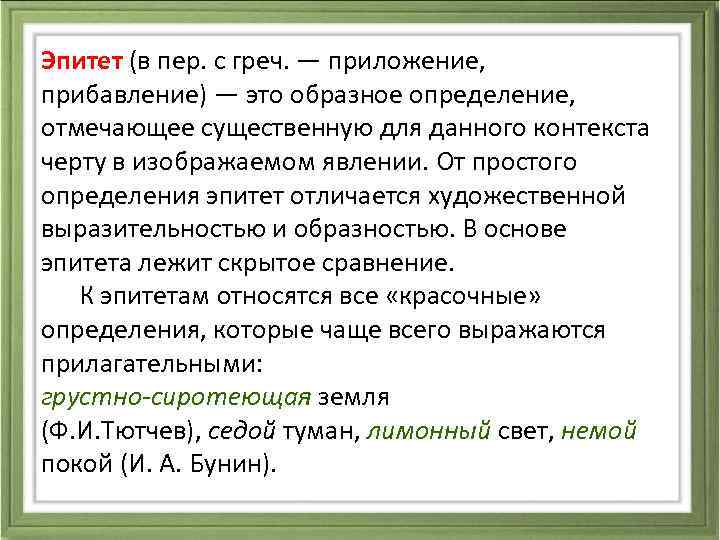 Эпитет (в пер. с греч. — приложение, прибавление) — это образное определение, отмечающее существенную для данного контекста черту в изображаемом явлении. От простого определения эпитет отличается художественной выразительностью и образностью. В основе эпитета лежит скрытое сравнение.

К эпитетам относятся все «красочные» определения, которые чаще всего выражаются прилагательными:
грустно-сиротеющая земля (Ф.И.Тютчев), седой туман, лимонный свет, немой покой (И. А. Бунин).